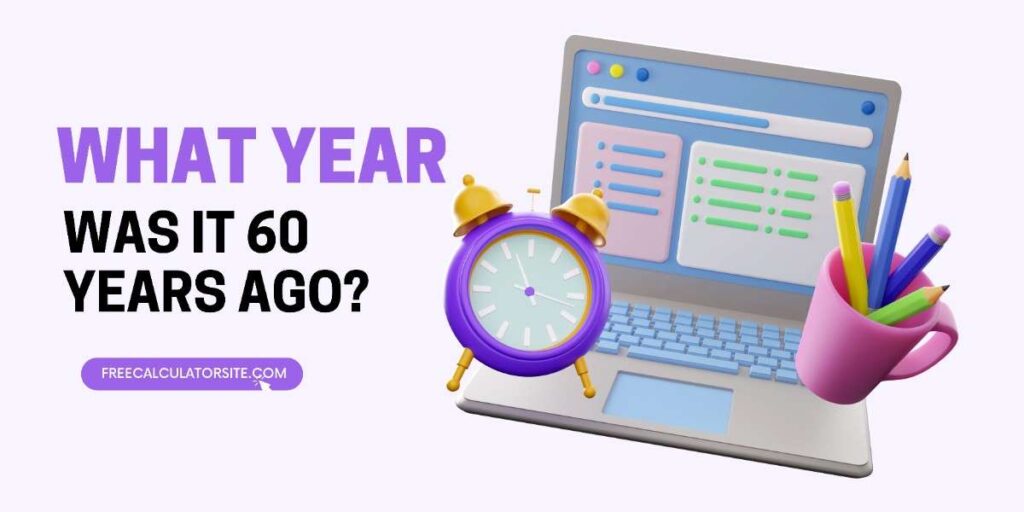 WHAT YEAR
WAS IT 60 YEARS AGO?

FREECALCULATORSITE.COM